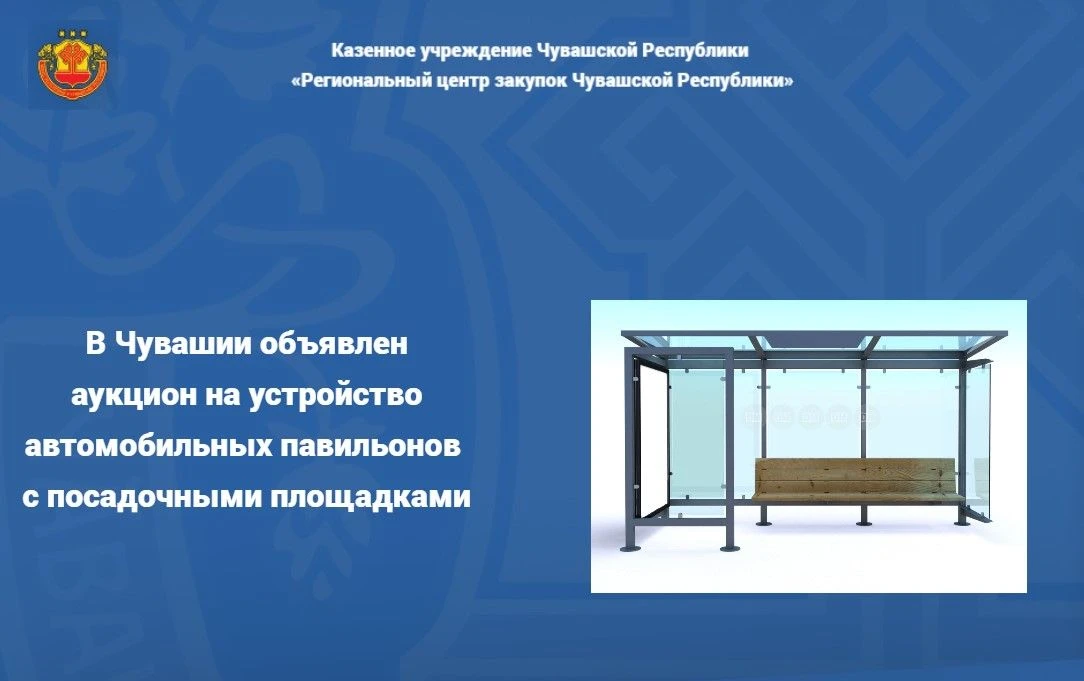 Казенное учреждение Чувашской Республики
«Региональный центр закупок Чувашской Республики»

В Чувашии объявлен аукцион на устройство автомобильных павильонов с посадочными площадками